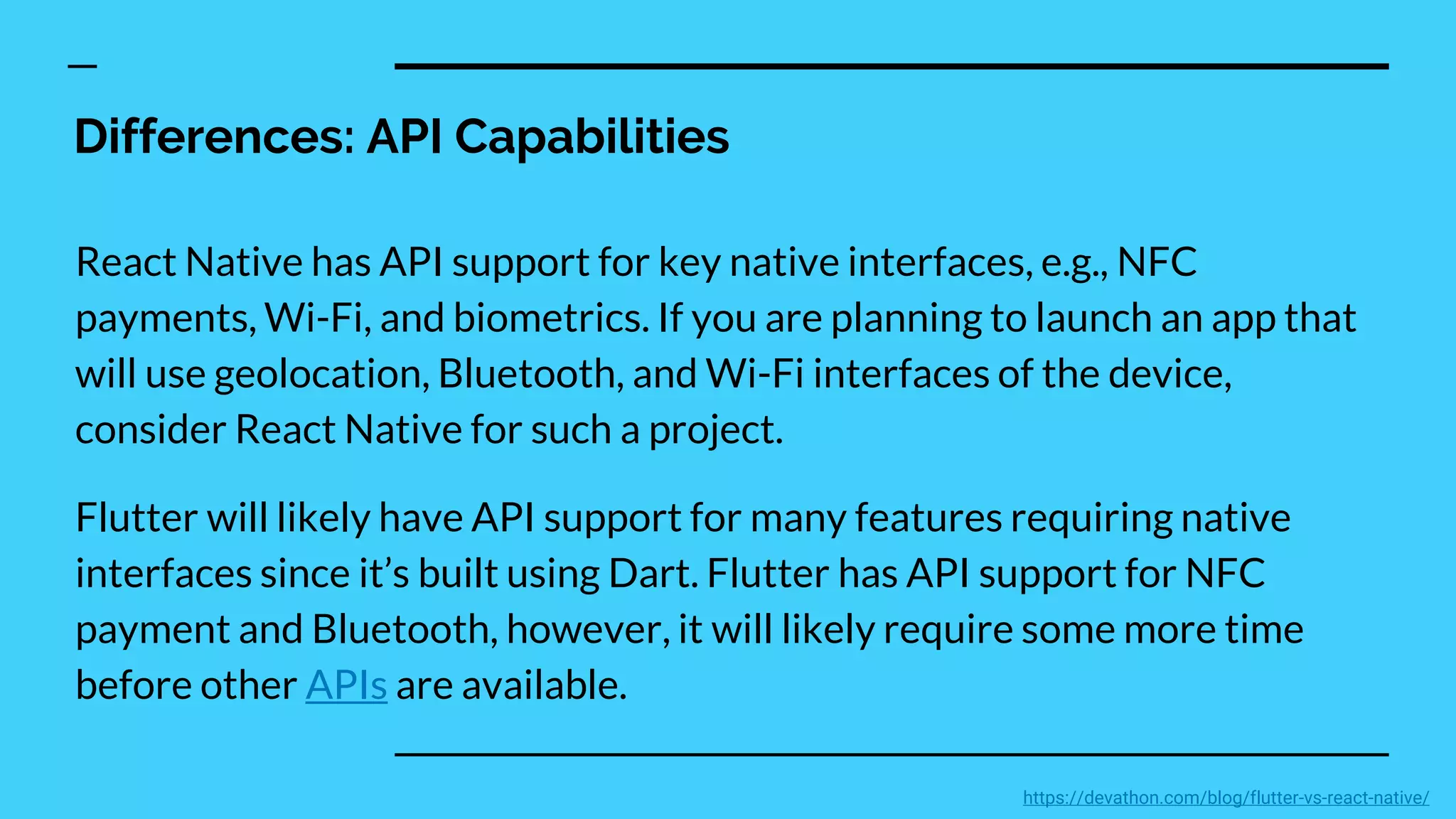 Differences: API Capabilities

React Native has API support for key native interfaces, e.g., NFC payments, Wi-Fi, and biometrics. If you are planning to launch an app that will use geolocation, Bluetooth, and Wi-Fi interfaces of the device, consider React Native for such a project.

Flutter will likely have API support for many features requiring native interfaces since it’s built using Dart. Flutter has API support for NFC payment and Bluetooth, however, it will likely require some more time before other APIs are available.

https://devathon.com/blog/flutter-vs-react-native/